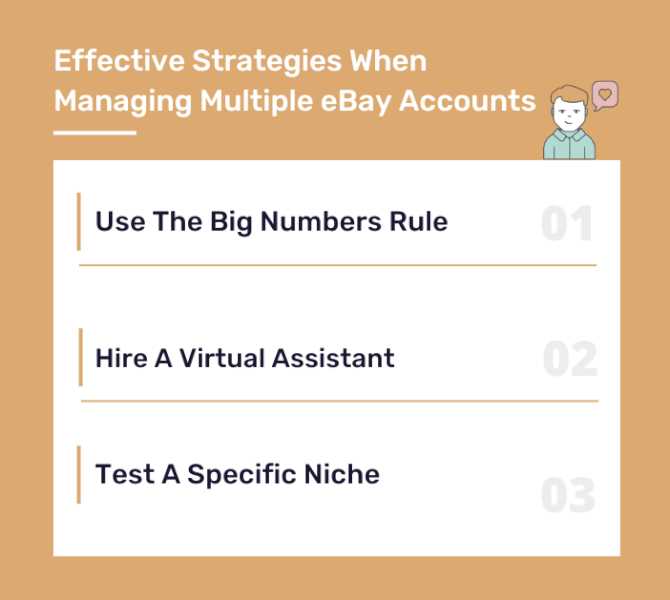 Effective Strategies When Managing Multiple eBay Accounts

Use The Big Numbers Rule 01

Hire A Virtual Assistant 02

Test A Specific Niche 03